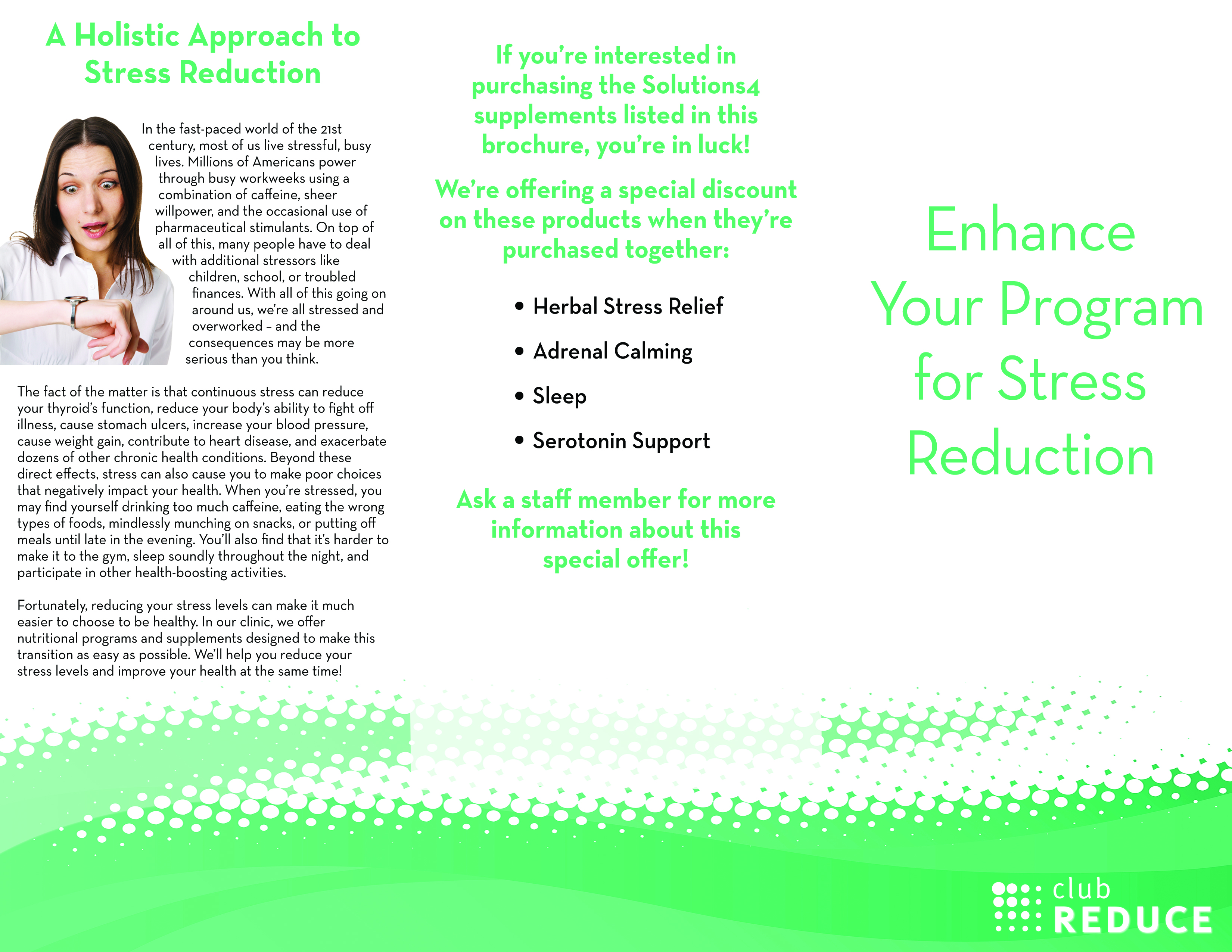 A Holistic Approach to Stress Reduction

In the fast-paced world of the 21st century, most of us live stressful, busy lives. Millions of Americans power through busy workweeks using a combination of caffeine, sheer willpower, and the occasional use of pharmaceutical stimulants. On top of all of this, many people have to deal with additional stressors like children, school, or troubled finances. With all of this going on around us, we're all stressed and overworked – and the consequences may be more serious than you think.

The fact of the matter is that continuous stress can reduce your thyroid's function, reduce your body's ability to fight off illness, cause stomach ulcers, increase your blood pressure, cause weight gain, contribute to heart disease, and exacerbate dozens of other chronic health conditions. Beyond these direct effects, stress can also cause you to make poor choices that negatively impact your health. When you're stressed, you may find yourself drinking too much caffeine, eating the wrong types of foods, mindlessly munching on snacks, or putting off meals until late in the evening. You'll also find that it's harder to make it to the gym, sleep soundly throughout the night, and participate in other health-boosting activities.

Fortunately, reducing your stress levels can make it much easier to choose to be healthy. In our clinic, we offer nutritional programs and supplements designed to make this transition as easy as possible. We'll help you reduce your stress levels and improve your health at the same time!

If you're interested in purchasing the Solutions4 supplements listed in this brochure, you're in luck!

We're offering a special discount on these products when they're purchased together:

• Herbal Stress Relief
• Adrenal Calming
• Sleep
• Serotonin Support

Ask a staff member for more information about this special offer!

Enhance Your Program for Stress Reduction

club REDUCE